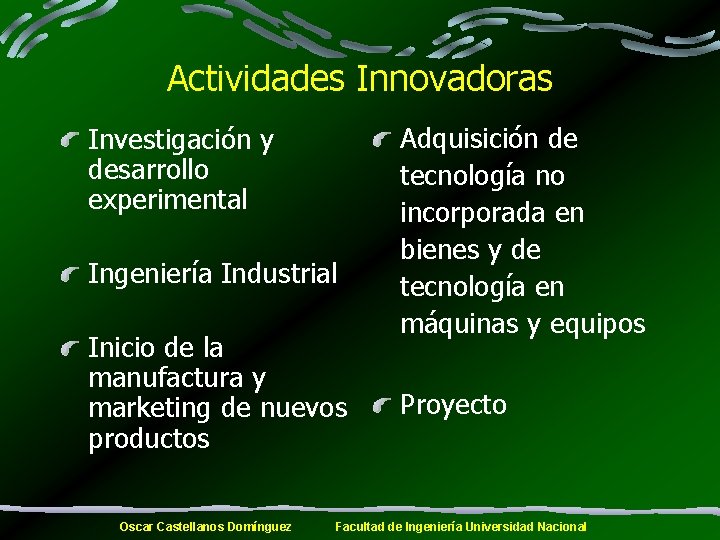 Actividades Innovadoras

Investigación y desarrollo experimental

Ingeniería Industrial

Inicio de la manufactura y marketing de nuevos productos

Adquisición de tecnología no incorporada en bienes y de tecnología en máquinas y equipos

Proyecto

Oscar Castellanos Domínguez Facultad de Ingeniería Universidad Nacional